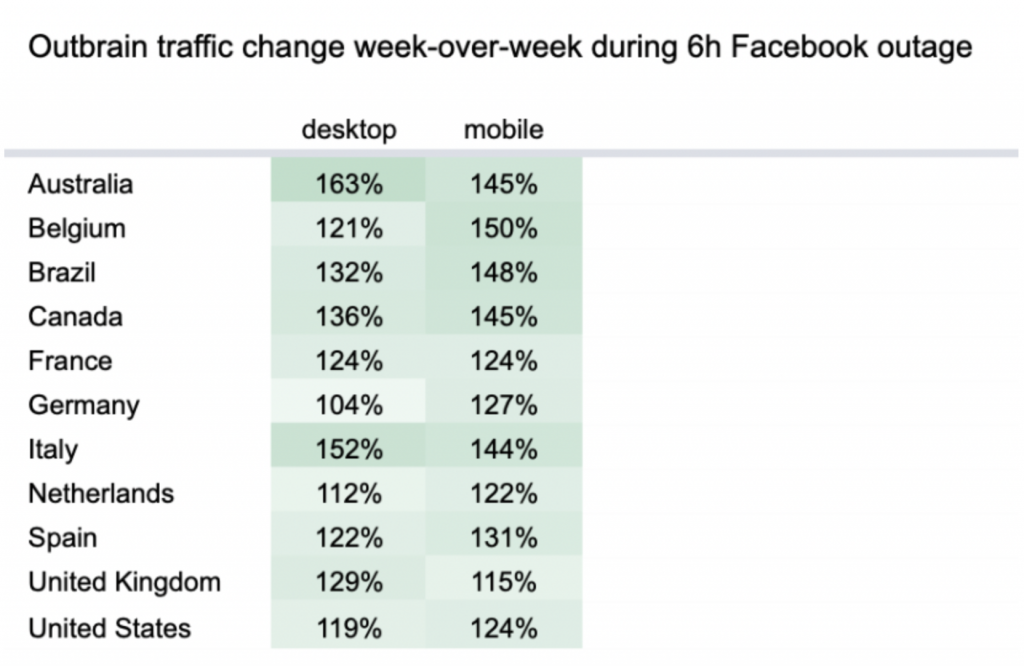 Outbrain traffic change week-over-week during 6h Facebook outage

| | desktop | mobile |
|---|---|---|
| Australia | 163% | 145% |
| Belgium | 121% | 150% |
| Brazil | 132% | 148% |
| Canada | 136% | 145% |
| France | 124% | 124% |
| Germany | 104% | 127% |
| Italy | 152% | 144% |
| Netherlands | 112% | 122% |
| Spain | 122% | 131% |
| United Kingdom | 129% | 115% |
| United States | 119% | 124% |